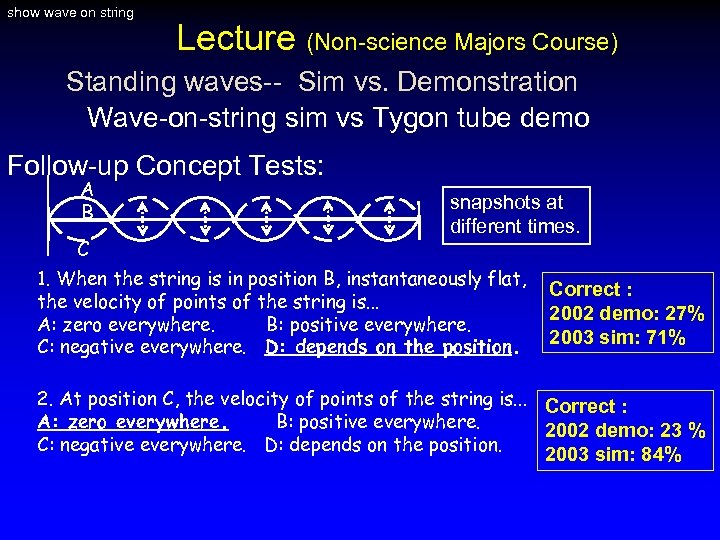 show wave on string

Lecture (Non-science Majors Course)

Standing waves-- Sim vs. Demonstration
Wave-on-string sim vs Tygon tube demo

Follow-up Concept Tests:

A
B
C

snapshots at different times.

1. When the string is in position B, instantaneously flat, the velocity of points of the string is...
A: zero everywhere. B: positive everywhere.
C: negative everywhere. D: depends on the position.

Correct :
2002 demo: 27%
2003 sim: 71%

2. At position C, the velocity of points of the string is...
A: zero everywhere. B: positive everywhere.
C: negative everywhere. D: depends on the position.

Correct :
2002 demo: 23 %
2003 sim: 84%